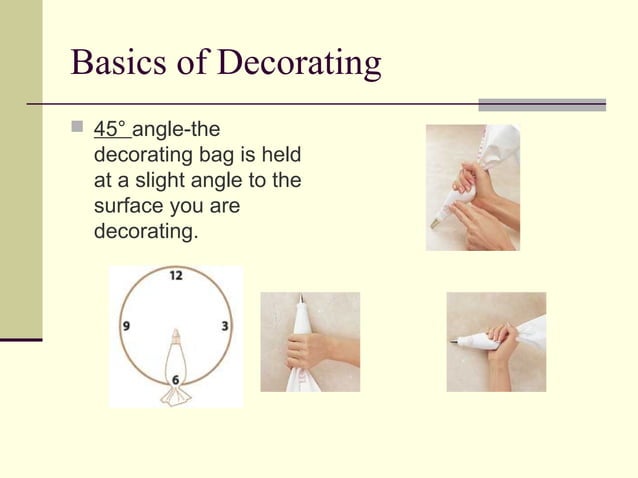 Basics of Decorating

45° angle-the decorating bag is held at a slight angle to the surface you are decorating.

12
9
3
6